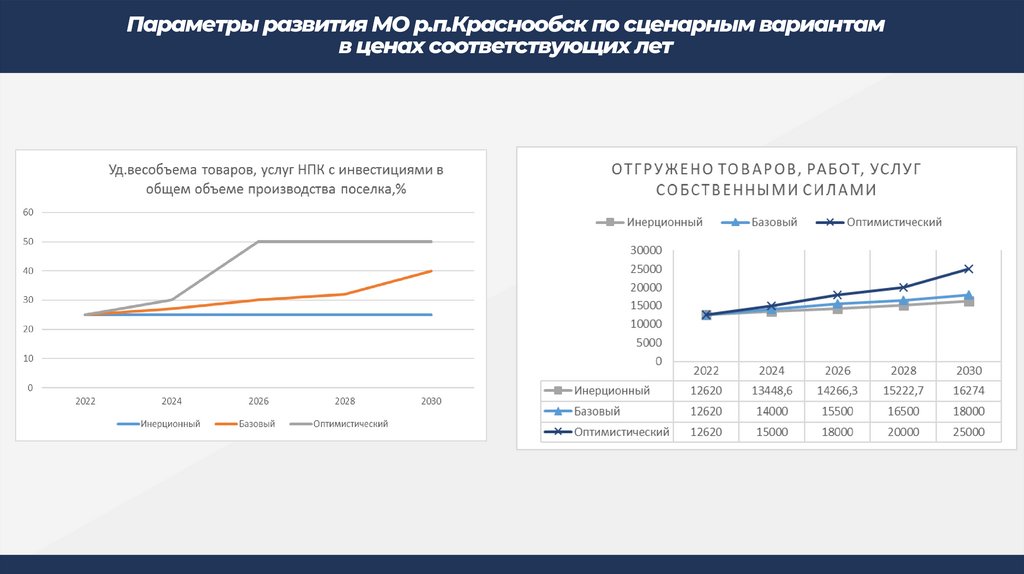 Параметры развития МО р.п.Краснообск по сценарным вариантам в ценах соответствующих лет

Уд.весобъема товаров, услуг НПК с инвестициями в общем объеме производства поселка,%

60
50
40
30
20
10
0

2022 2024 2026 2028 2030

Инерционный Базовый Оптимистический

ОТГРУЖЕНО ТОВАРОВ, РАБОТ, УСЛУГ СОБСТВЕННЫМИ СИЛАМИ

Инерционный Базовый Оптимистический

30000
25000
20000
15000
10000
5000
0

| | 2022 | 2024 | 2026 | 2028 | 2030 |
|---|---|---|---|---|---|
| Инерционный | 12620 | 13448,6 | 14266,3 | 15222,7 | 16274 |
| Базовый | 12620 | 14000 | 15500 | 16500 | 18000 |
| Оптимистический | 12620 | 15000 | 18000 | 20000 | 25000 |